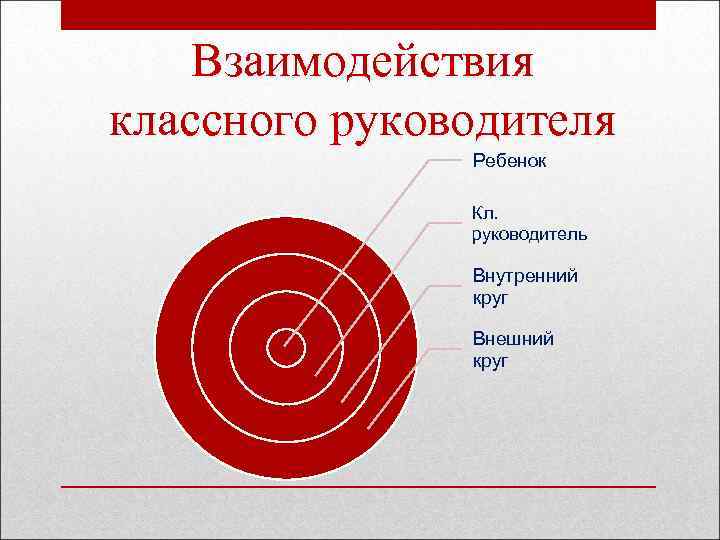 Взаимодействия классного руководителя

Ребенок

Кл. руководитель

Внутренний круг

Внешний круг